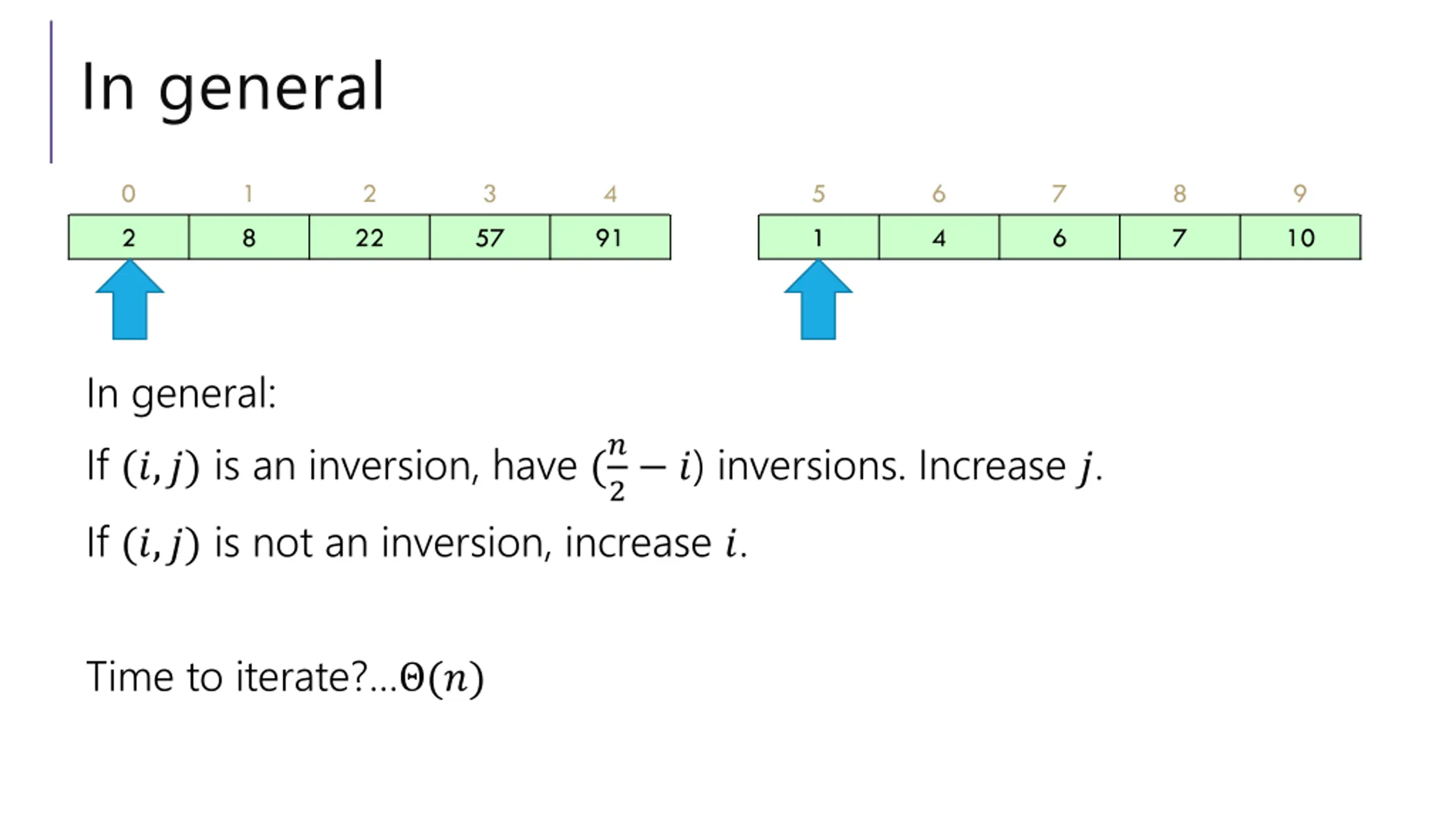 In general

| 0 | 1 | 2 | 3 | 4 |
|---|---|---|---|---|
| 2 | 8 | 22 | 57 | 91 |

| 5 | 6 | 7 | 8 | 9 |
|---|---|---|---|---|
| 1 | 4 | 6 | 7 | 10 |

In general:

If $(i, j)$ is an inversion, have $(\frac{n}{2} - i)$ inversions. Increase $j$.

If $(i, j)$ is not an inversion, increase $i$.

Time to iterate?...$\Theta(n)$